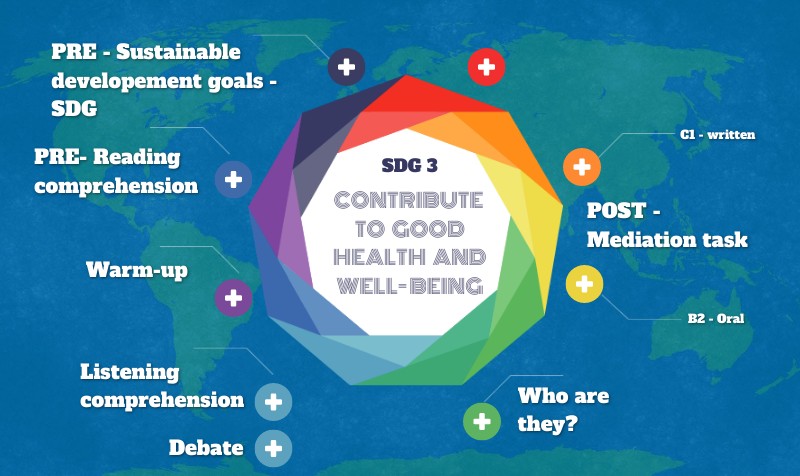 PRE - Sustainable developement goals - SDG

PRE- Reading comprehension

Warm-up

Listening comprehension

Debate

SDG 3

CONTRIBUTE TO GOOD HEALTH AND WELL-BEING

C1 - written

POST - Mediation task

B2 - Oral

Who are they?